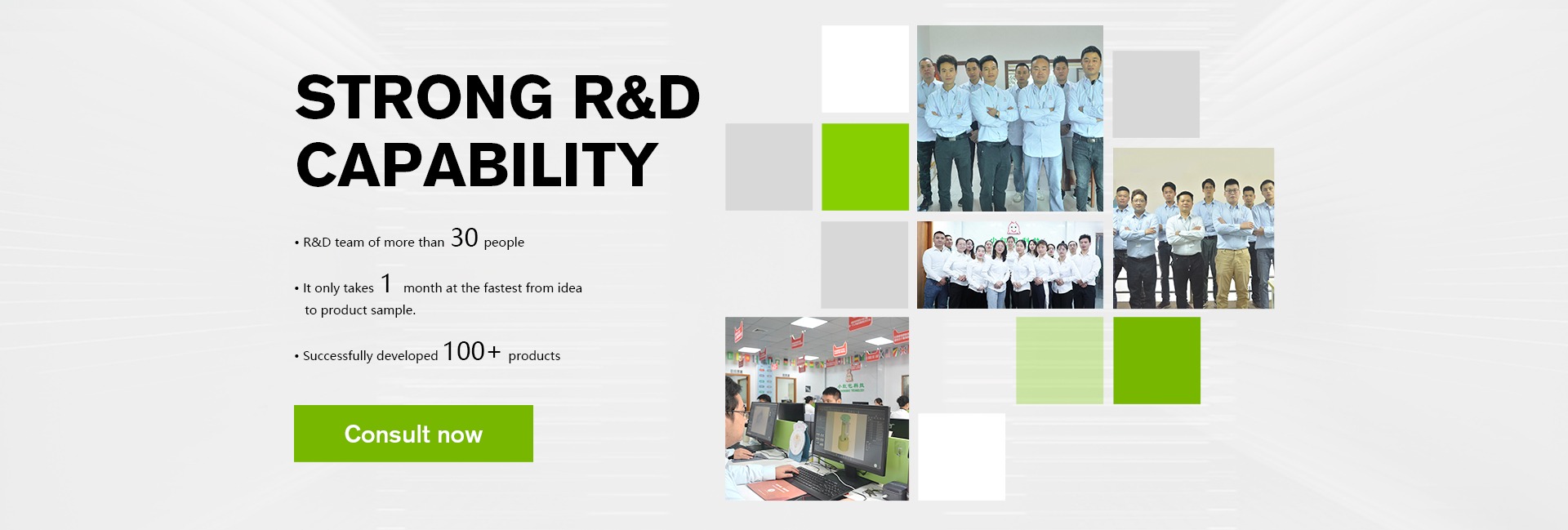 STRONG R&D CAPABILITY

• R&D team of more than 30 people

• It only takes 1 month at the fastest from idea to product sample.

• Successfully developed 100+ products

Consult now